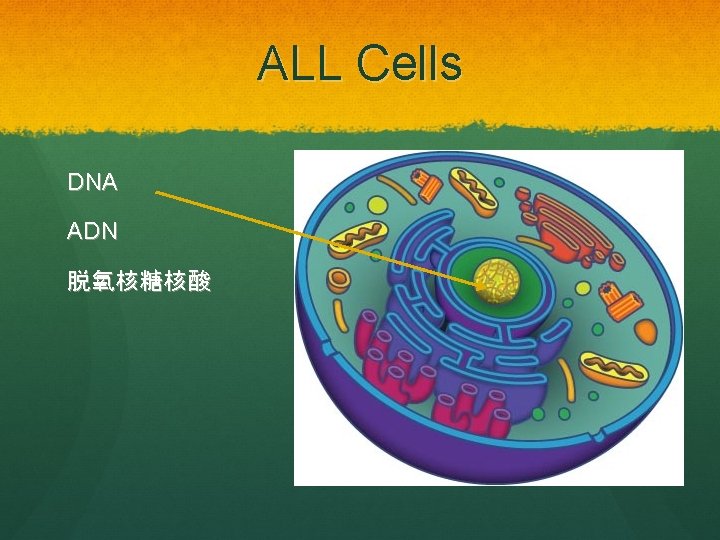 ALL Cells

DNA

ADN

脱氧核糖核酸